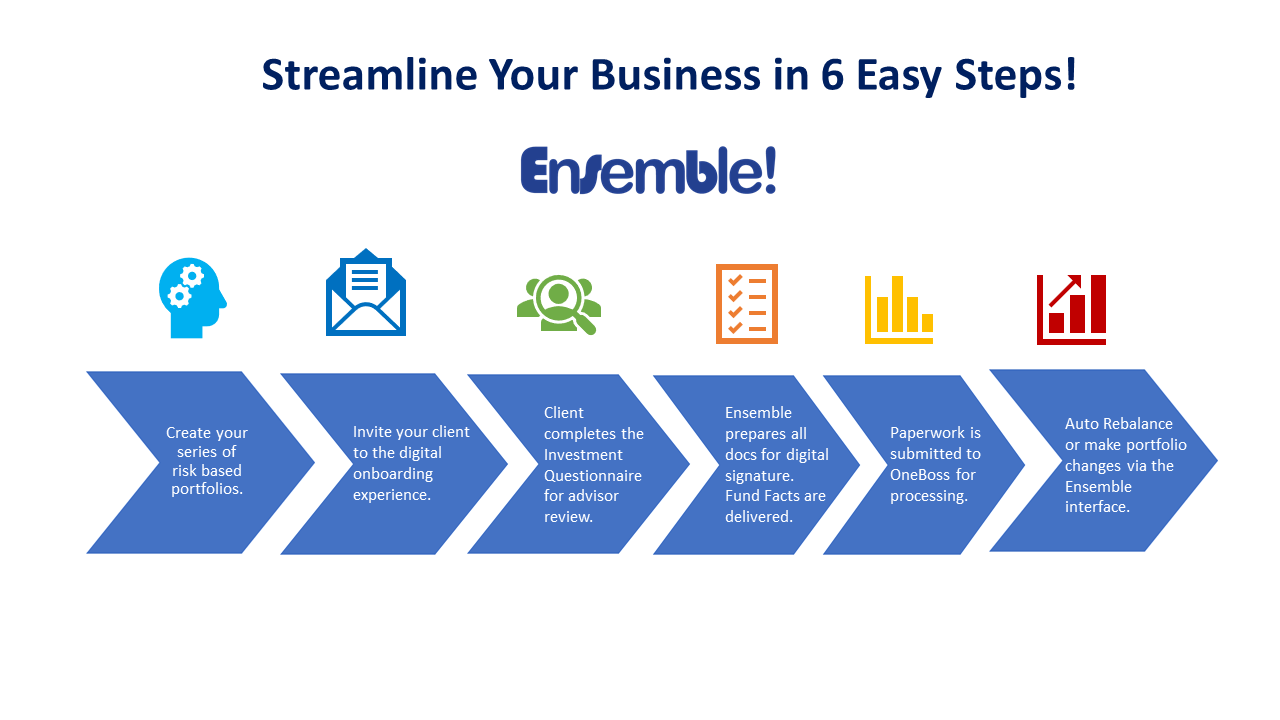 Streamline Your Business in 6 Easy Steps!

Ensemble!

Create your series of risk based portfolios.

Invite your client to the digital onboarding experience.

Client completes the Investment Questionnaire for advisor review.

Ensemble prepares all docs for digital signature. Fund Facts are delivered.

Paperwork is submitted to OneBoss for processing.

Auto Rebalance or make portfolio changes via the Ensemble interface.